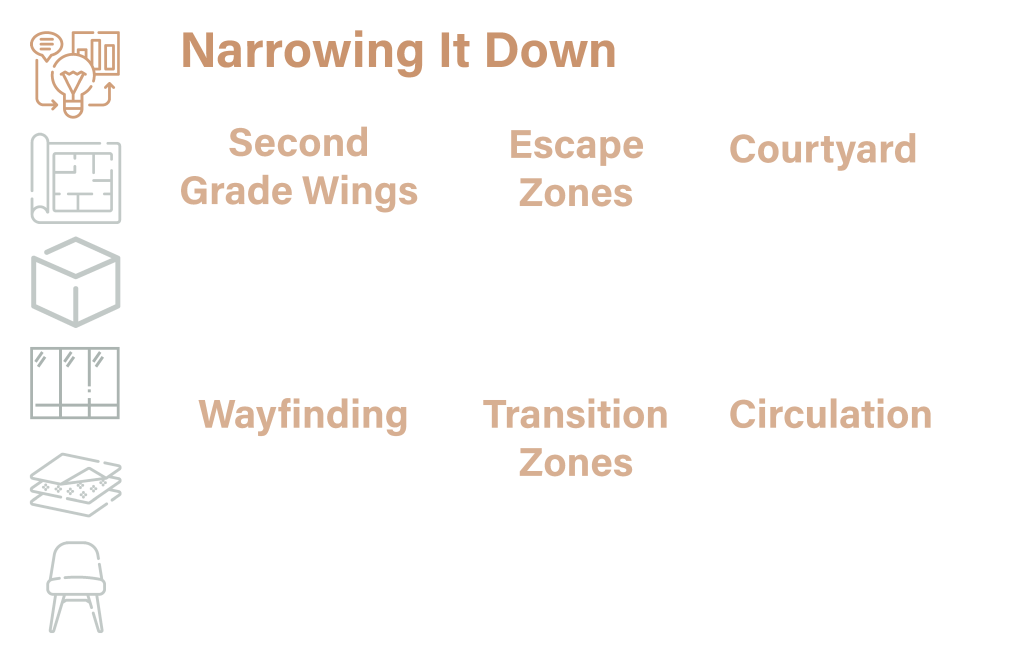 Narrowing It Down

Second Grade Wings

Escape Zones

Courtyard

Wayfinding

Transition Zones

Circulation